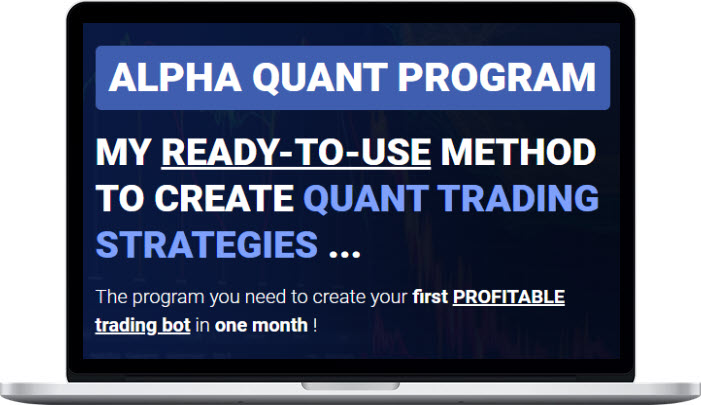 ALPHA QUANT PROGRAM

MY READY-TO-USE METHOD TO CREATE QUANT TRADING STRATEGIES ...

The program you need to create your first PROFITABLE trading bot in one month !